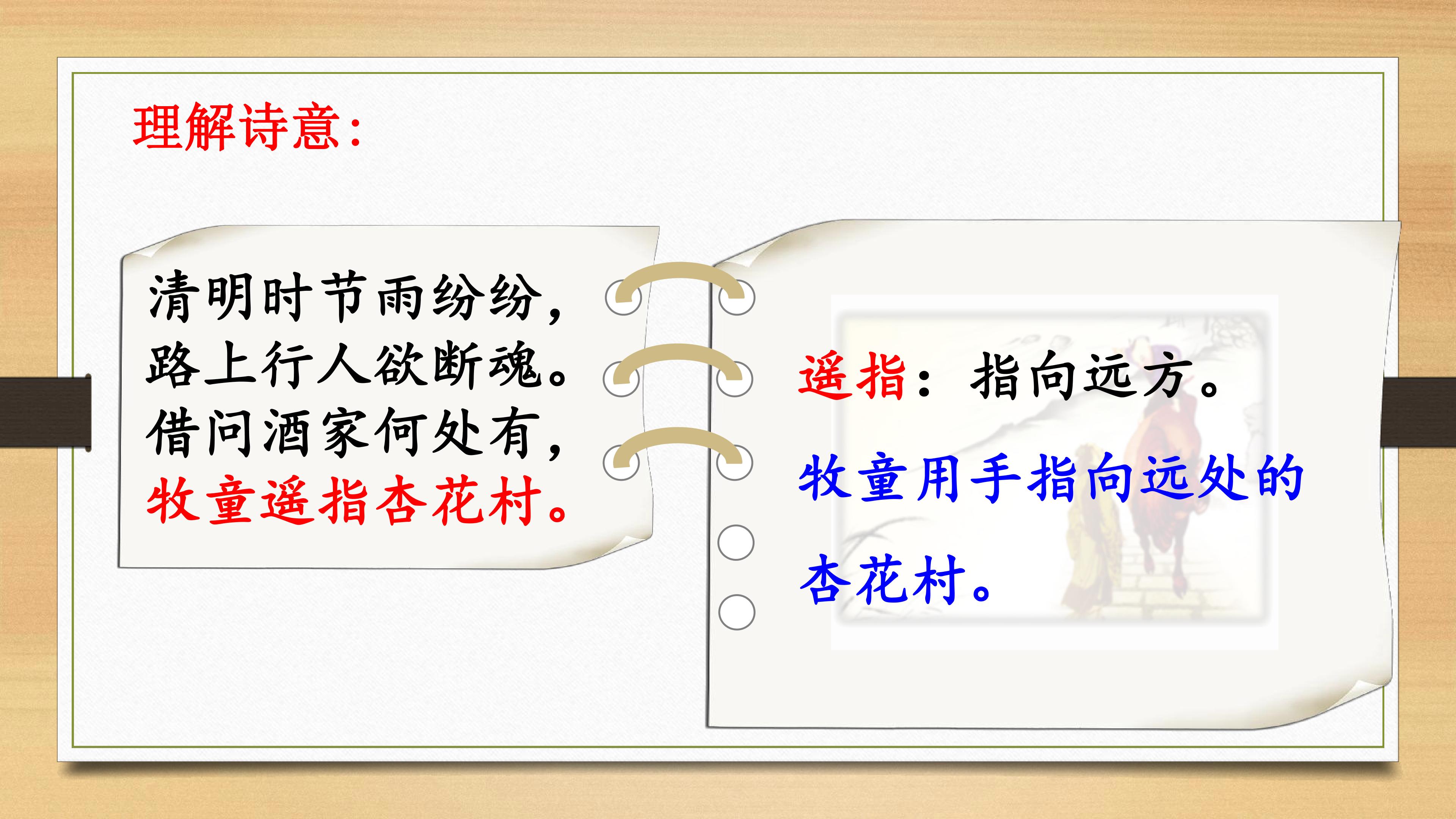 理解诗意:

清明时节雨纷纷,
路上行人欲断魂。
借问酒家何处有,
牧童遥指杏花村。

遥指：指向远方。

牧童用手指向远处的杏花村。